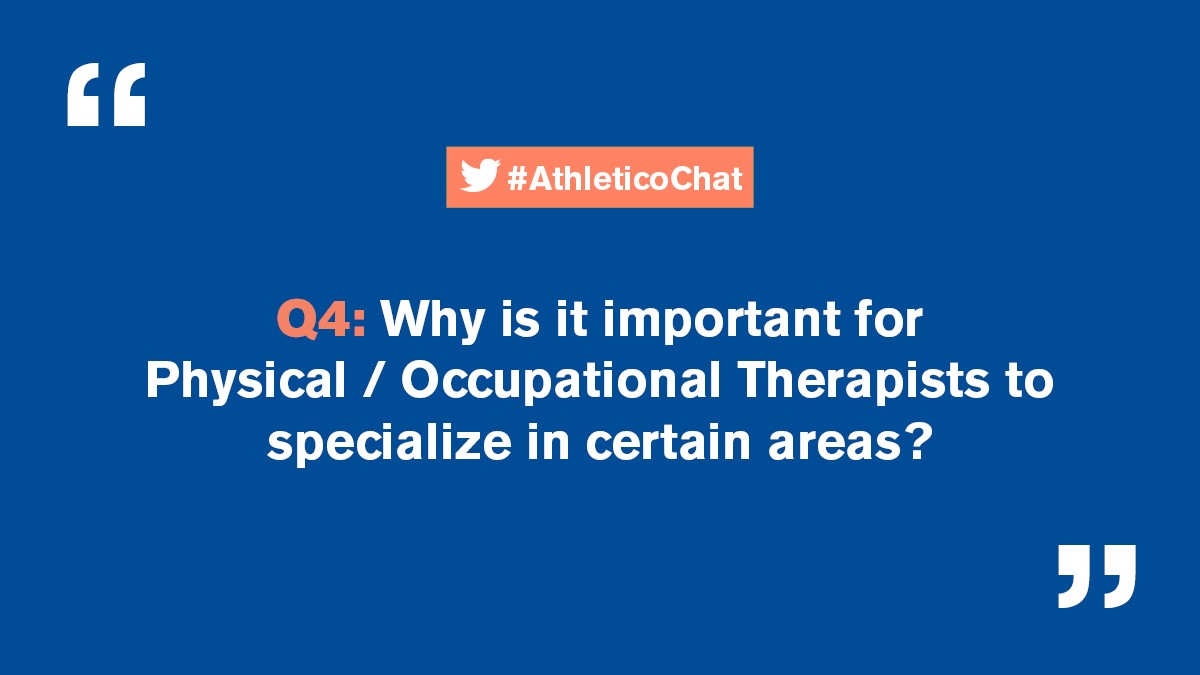 “

#AthleticoChat

Q4: Why is it important for Physical / Occupational Therapists to specialize in certain areas?

”